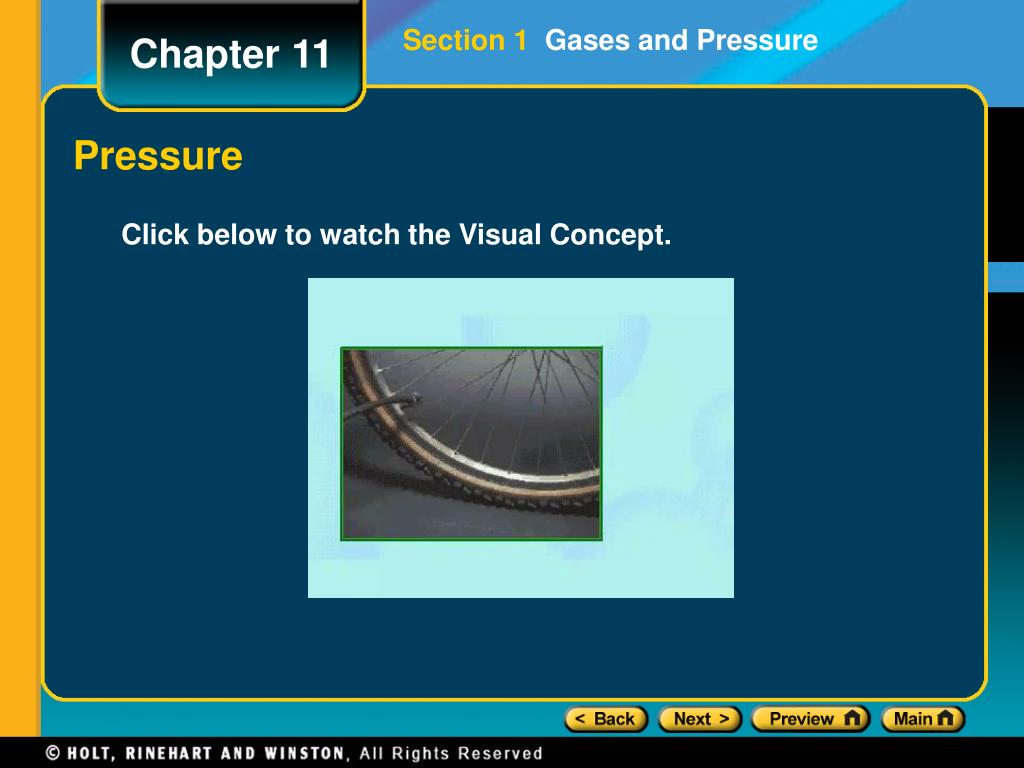 Chapter 11

Section 1 Gases and Pressure

Pressure

Click below to watch the Visual Concept.

< Back Next > Preview Main

© HOLT, RINEHART AND WINSTON, All Rights Reserved